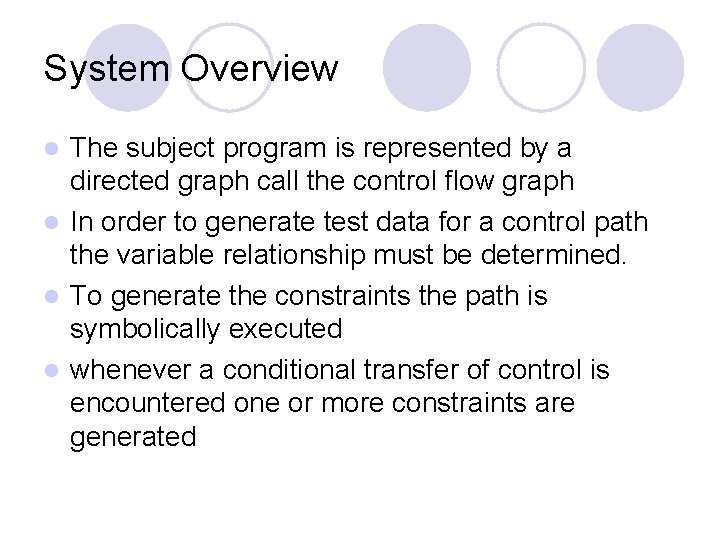 System Overview

- The subject program is represented by a directed graph call the control flow graph
- In order to generate test data for a control path the variable relationship must be determined.
- To generate the constraints the path is symbolically executed
- whenever a conditional transfer of control is encountered one or more constraints are generated